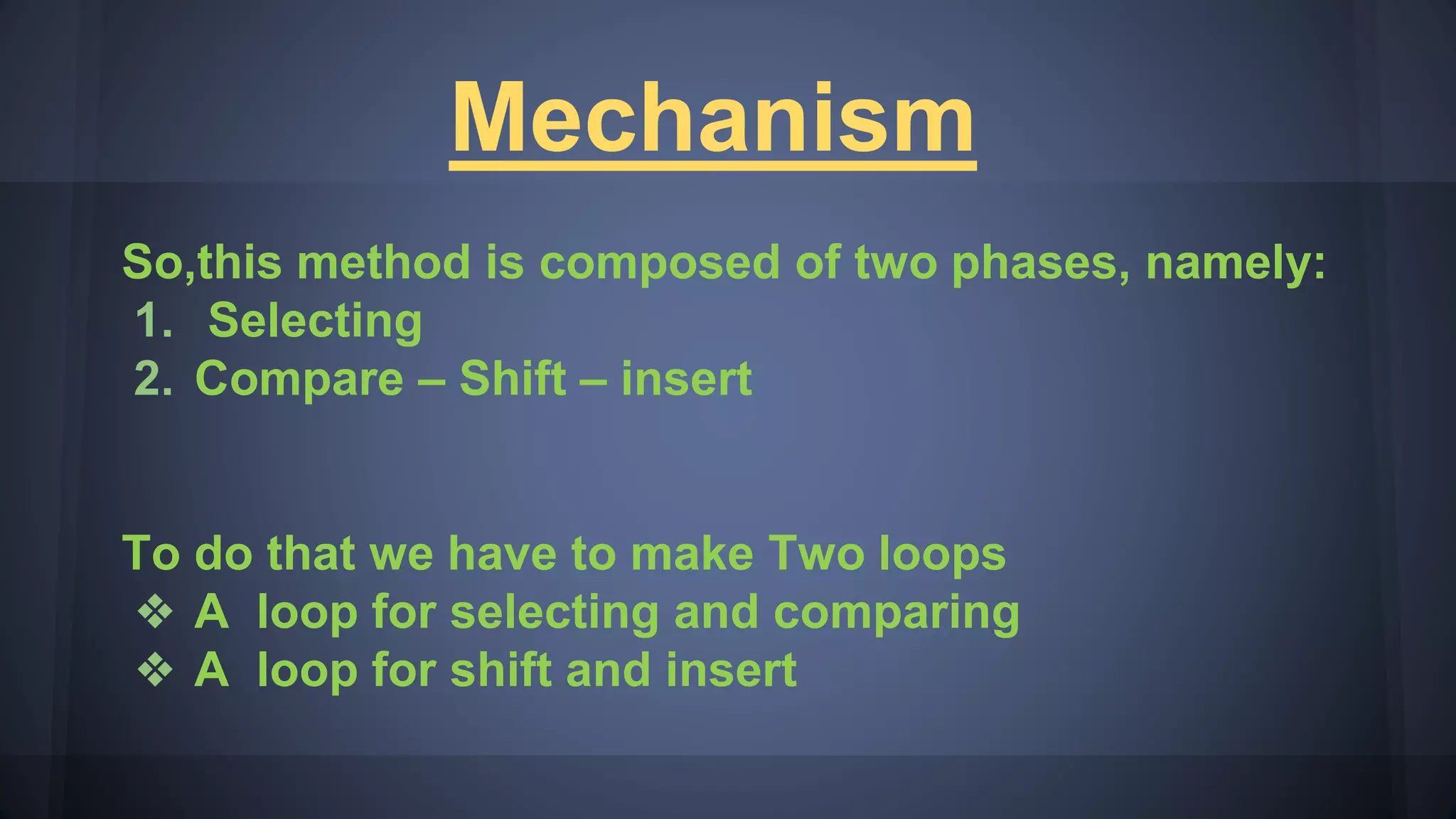 Mechanism

So,this method is composed of two phases, namely:
1. Selecting
2. Compare – Shift – insert

To do that we have to make Two loops
❖ A loop for selecting and comparing
❖ A loop for shift and insert